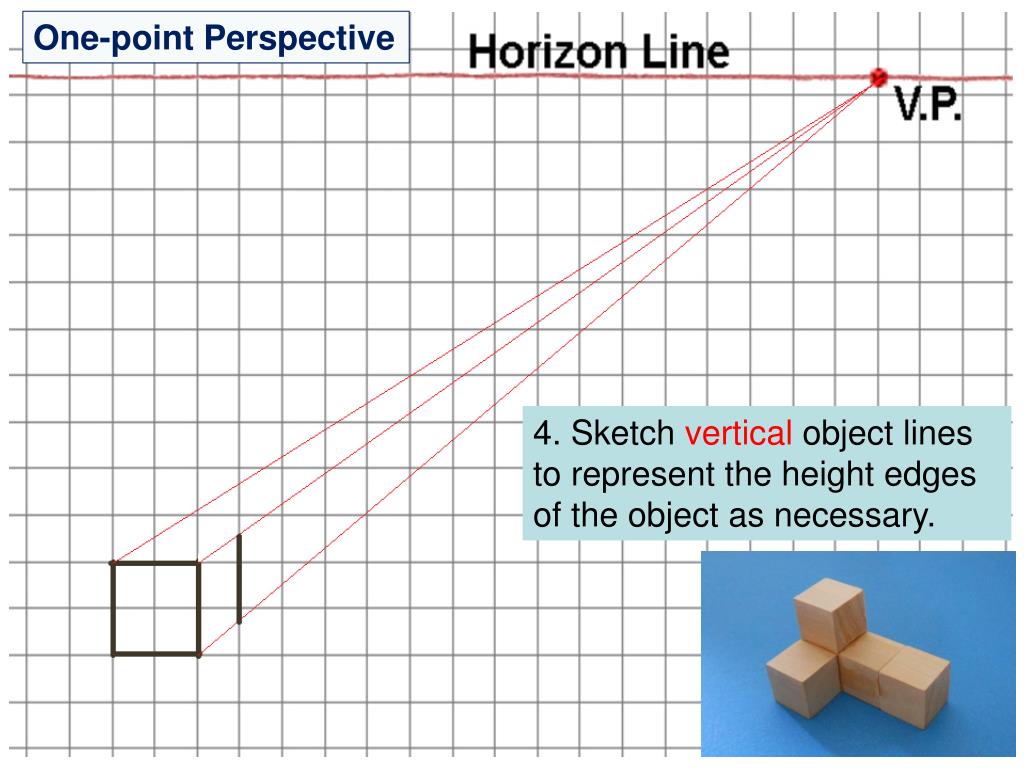 One-point Perspective

Horizon Line

V.P.

4. Sketch vertical object lines to represent the height edges of the object as necessary.